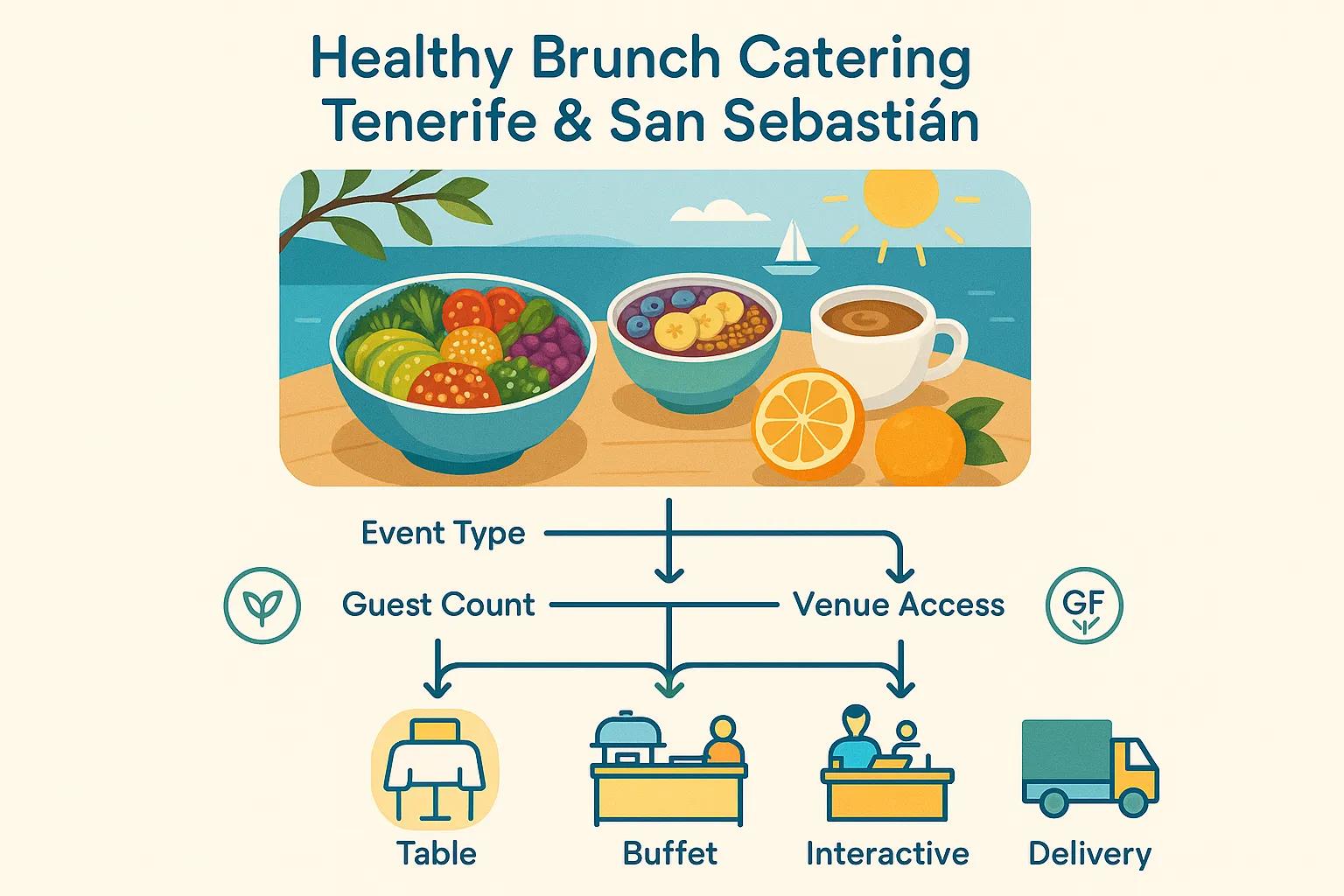 Healthy Brunch Catering
Tenerife & San Sebastián

Event Type

Guest Count

Venue Access

GF

Table

Buffet

Interactive

Delivery